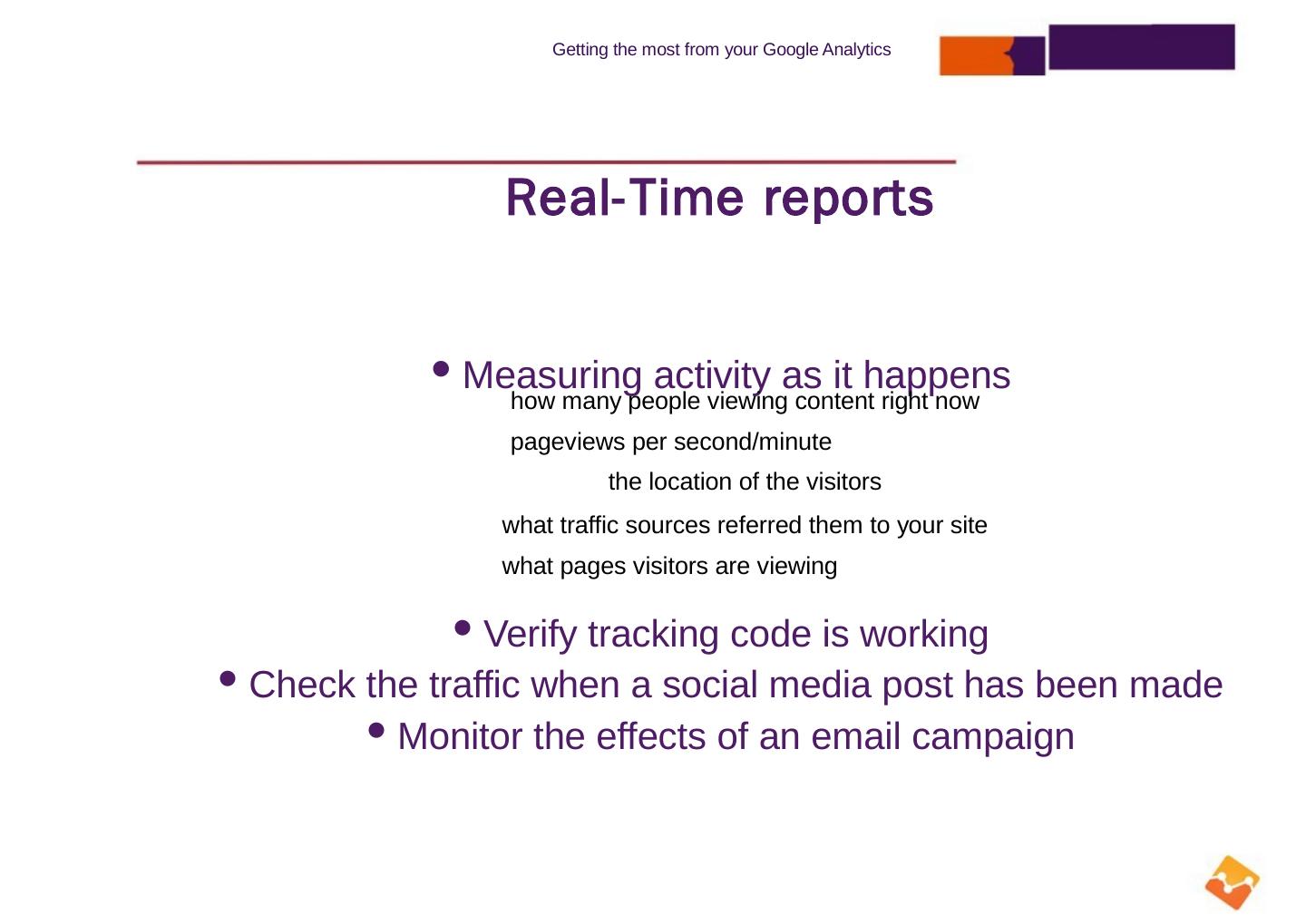 Getting the most from your Google Analytics

Real-Time reports

• Measuring activity as it happens

how many people viewing content right now

pageviews per second/minute

the location of the visitors

what traffic sources referred them to your site

what pages visitors are viewing

• Verify tracking code is working

• Check the traffic when a social media post has been made

• Monitor the effects of an email campaign